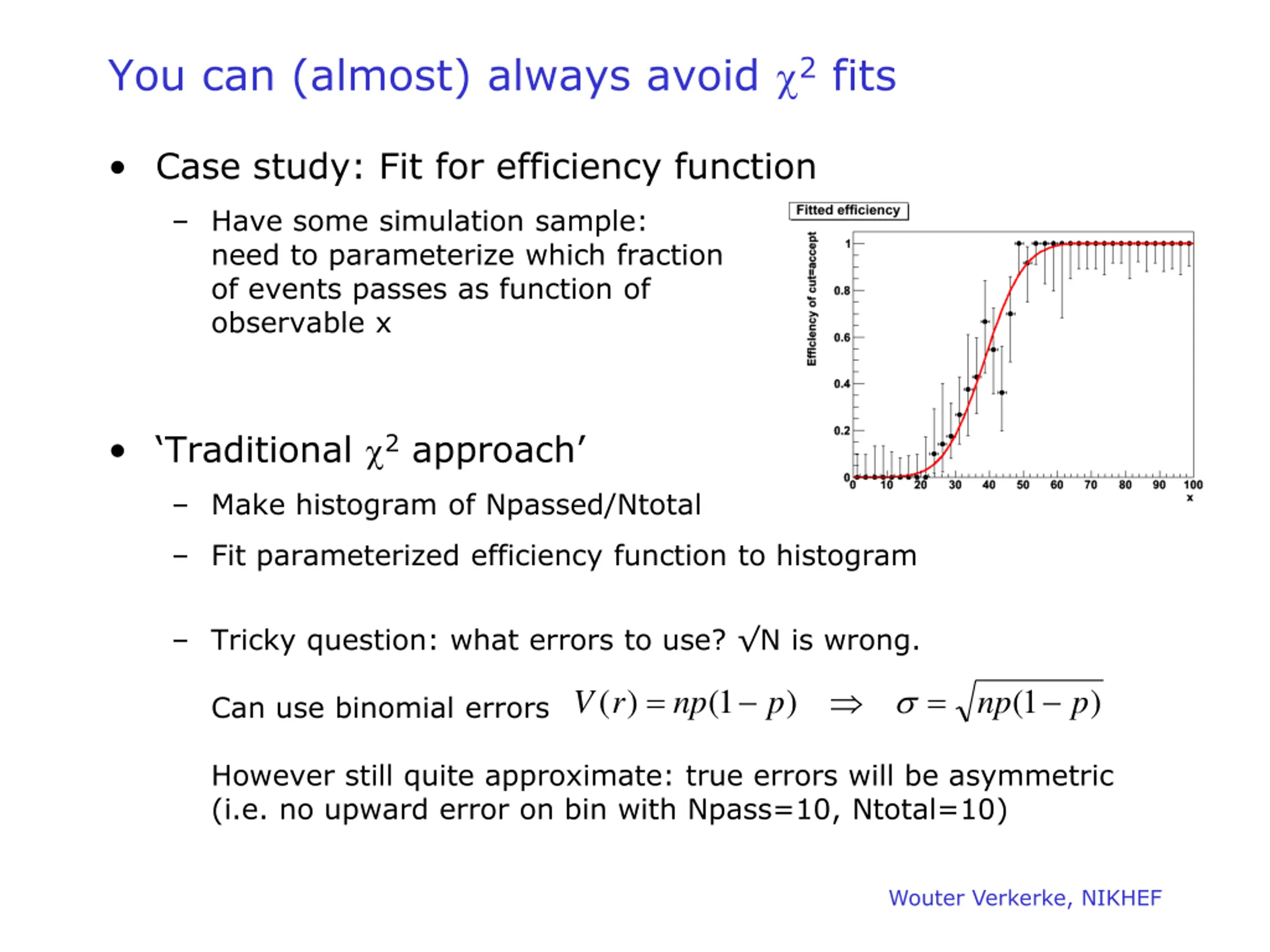 You can (almost) always avoid $\chi^2$ fits

• Case study: Fit for efficiency function

– Have some simulation sample: need to parameterize which fraction of events passes as function of observable x

Fitted efficiency

Efficiency of cut=accept

1
0.8
0.6
0.4
0.2
0
0 10 20 30 40 50 60 70 80 90 100
x

• 'Traditional $\chi^2$ approach'

– Make histogram of Npassed/Ntotal

– Fit parameterized efficiency function to histogram

– Tricky question: what errors to use? √N is wrong.

Can use binomial errors $V(r) = np(1-p) \Rightarrow \sigma = \sqrt{np(1-p)}$

However still quite approximate: true errors will be asymmetric (i.e. no upward error on bin with Npass=10, Ntotal=10)

Wouter Verkerke, NIKHEF